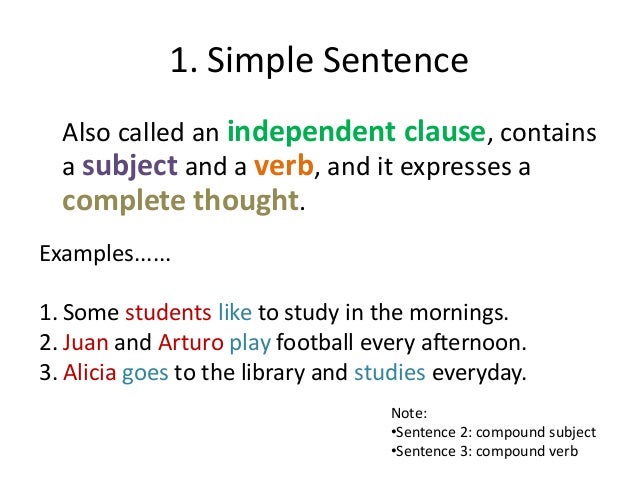 1. Simple Sentence

Also called an independent clause, contains a subject and a verb, and it expresses a complete thought.

Examples……

1. Some students like to study in the mornings.
2. Juan and Arturo play football every afternoon.
3. Alicia goes to the library and studies everyday.

Note:
•Sentence 2: compound subject
•Sentence 3: compound verb